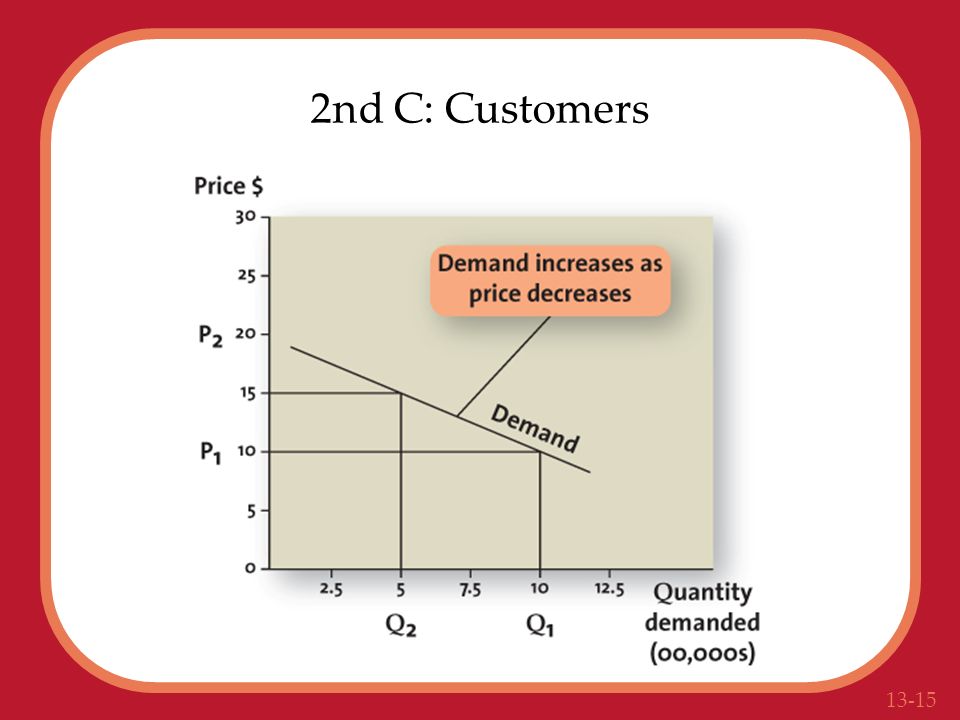 2nd C: Customers

Price $

30
25
$P_2$ 20
15
$P_1$ 10
5
0

Demand increases as price decreases

Demand

2.5 5 7.5 10 12.5

$Q_2$ $Q_1$

Quantity demanded (00,000s)

13-15